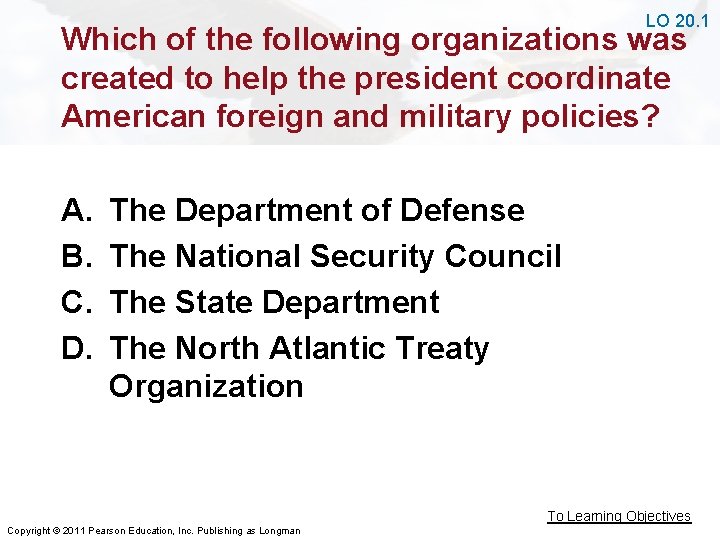 LO 20.1

Which of the following organizations was created to help the president coordinate American foreign and military policies?

A. The Department of Defense
B. The National Security Council
C. The State Department
D. The North Atlantic Treaty Organization

To Learning Objectives

Copyright © 2011 Pearson Education, Inc. Publishing as Longman